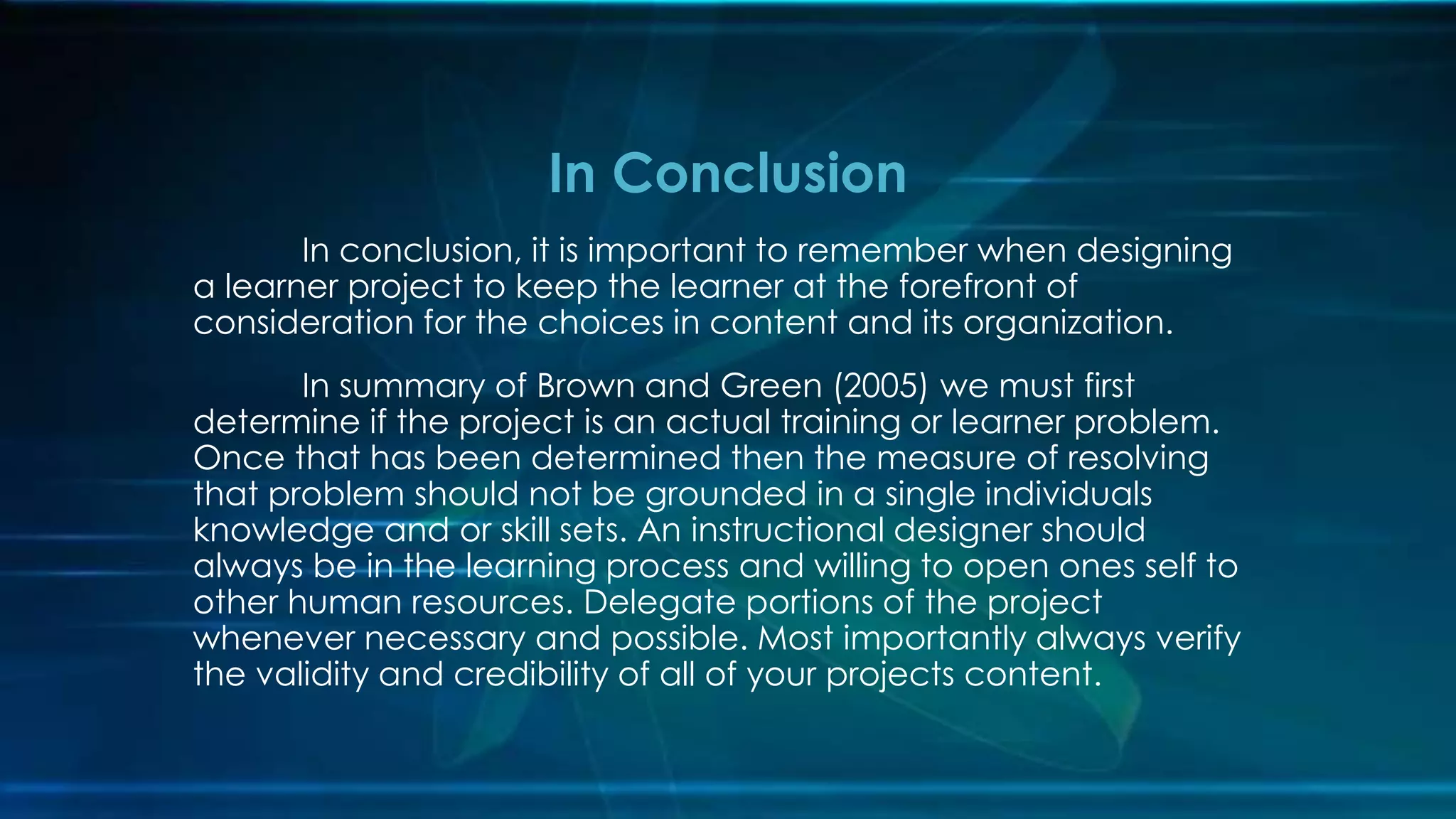 In Conclusion

In conclusion, it is important to remember when designing a learner project to keep the learner at the forefront of consideration for the choices in content and its organization.

In summary of Brown and Green (2005) we must first determine if the project is an actual training or learner problem. Once that has been determined then the measure of resolving that problem should not be grounded in a single individuals knowledge and or skill sets. An instructional designer should always be in the learning process and willing to open ones self to other human resources. Delegate portions of the project whenever necessary and possible. Most importantly always verify the validity and credibility of all of your projects content.